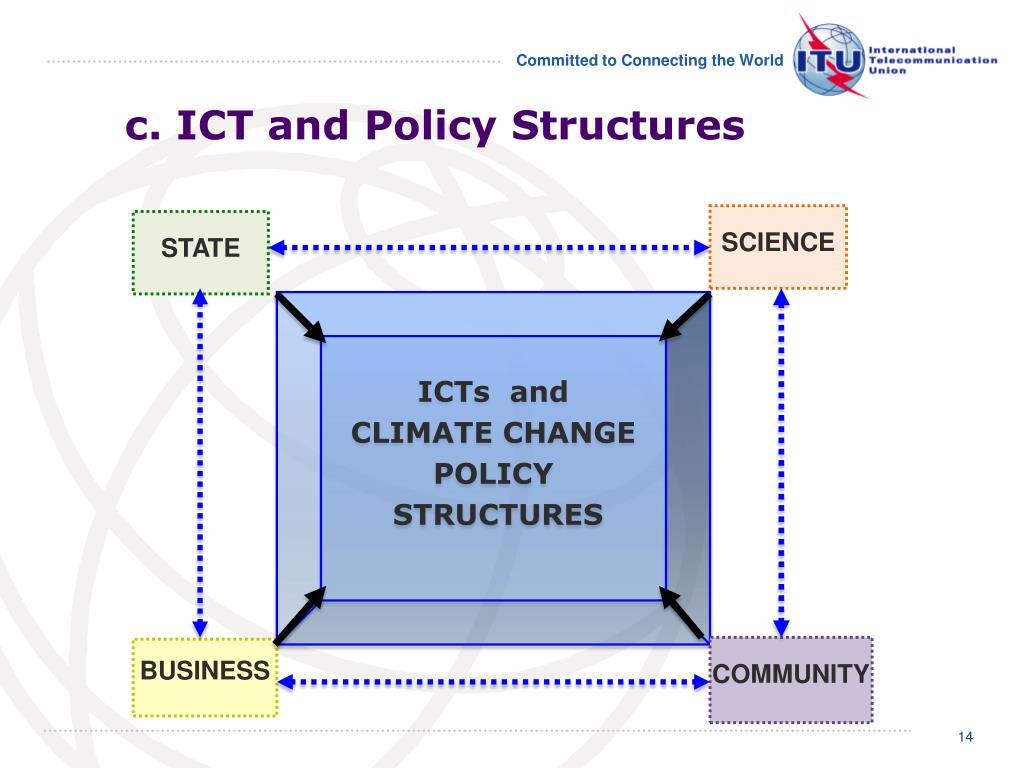 Committed to Connecting the World

ITU International Telecommunication Union

c. ICT and Policy Structures

STATE

SCIENCE

ICTs and
CLIMATE CHANGE
POLICY
STRUCTURES

BUSINESS

COMMUNITY

14